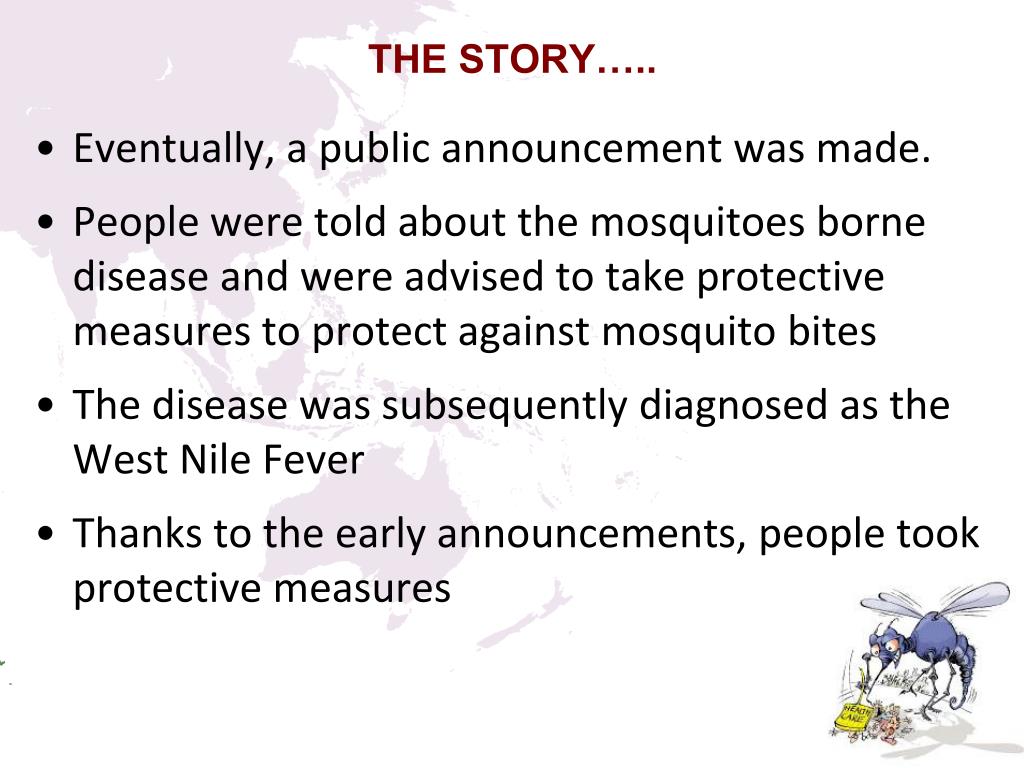 THE STORY…..

• Eventually, a public announcement was made.

• People were told about the mosquitoes borne disease and were advised to take protective measures to protect against mosquito bites

• The disease was subsequently diagnosed as the West Nile Fever

• Thanks to the early announcements, people took protective measures

HEALTH CARE